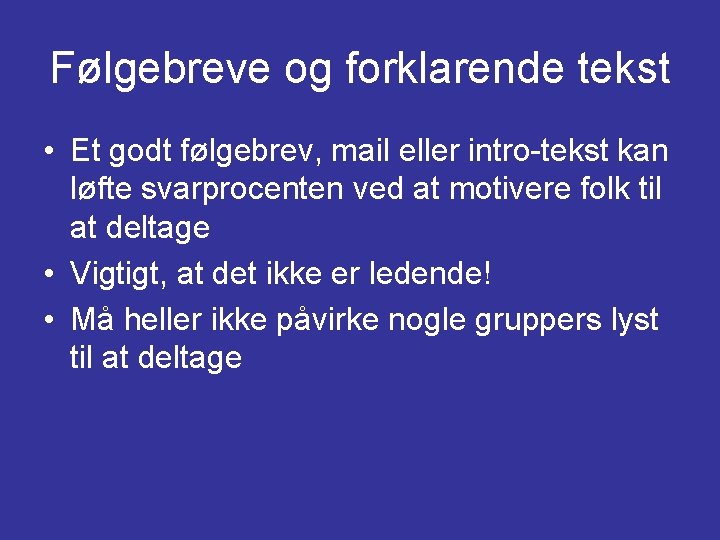 Følgebreve og forklarende tekst

• Et godt følgebrev, mail eller intro-tekst kan løfte svarprocenten ved at motivere folk til at deltage
• Vigtigt, at det ikke er ledende!
• Må heller ikke påvirke nogle gruppers lyst til at deltage